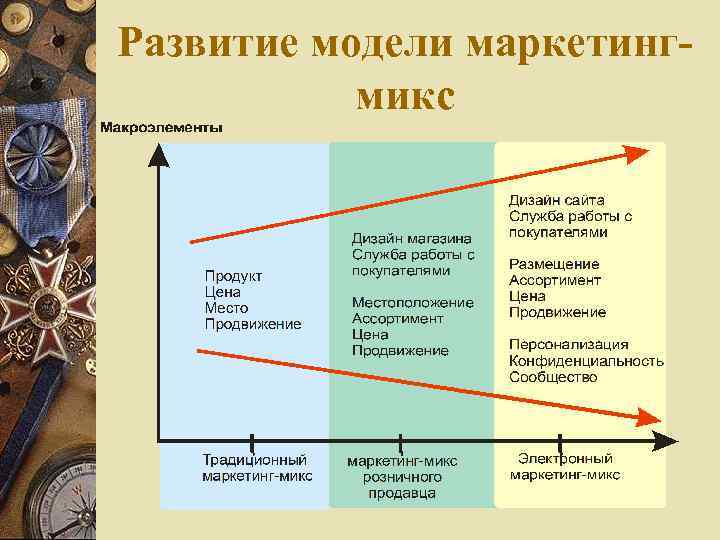 Развитие модели маркетинг-микс

Макроэлементы

Продукт
Цена
Место
Продвижение

Дизайн магазина
Служба работы с покупателями

Местоположение
Ассортимент
Цена
Продвижение

Дизайн сайта
Служба работы с покупателями

Размещение
Ассортимент
Цена
Продвижение

Персонализация
Конфиденциальность
Сообщество

Традиционный маркетинг-микс

маркетинг-микс розничного продавца

Электронный маркетинг-микс